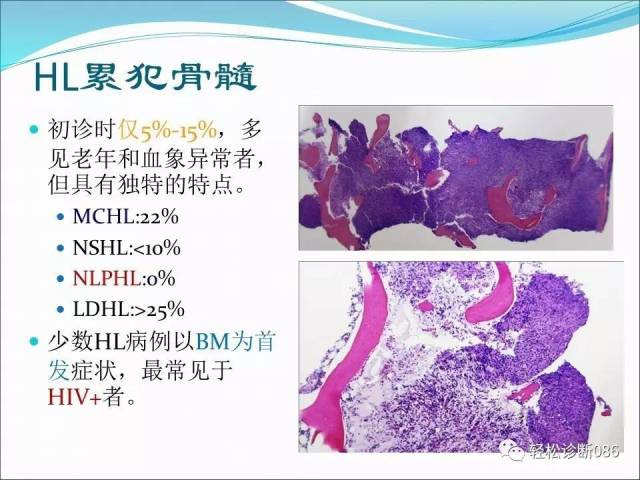 HL累犯骨髓

初诊时仅5%-15%，多见老年和血象异常者，但具有独特的特点。

MCHL:22%

NSHL:<10%

NLPHL:0%

LDHL:>25%

少数HL病例以BM为首发症状，最常见于HIV+者。

轻松诊断086